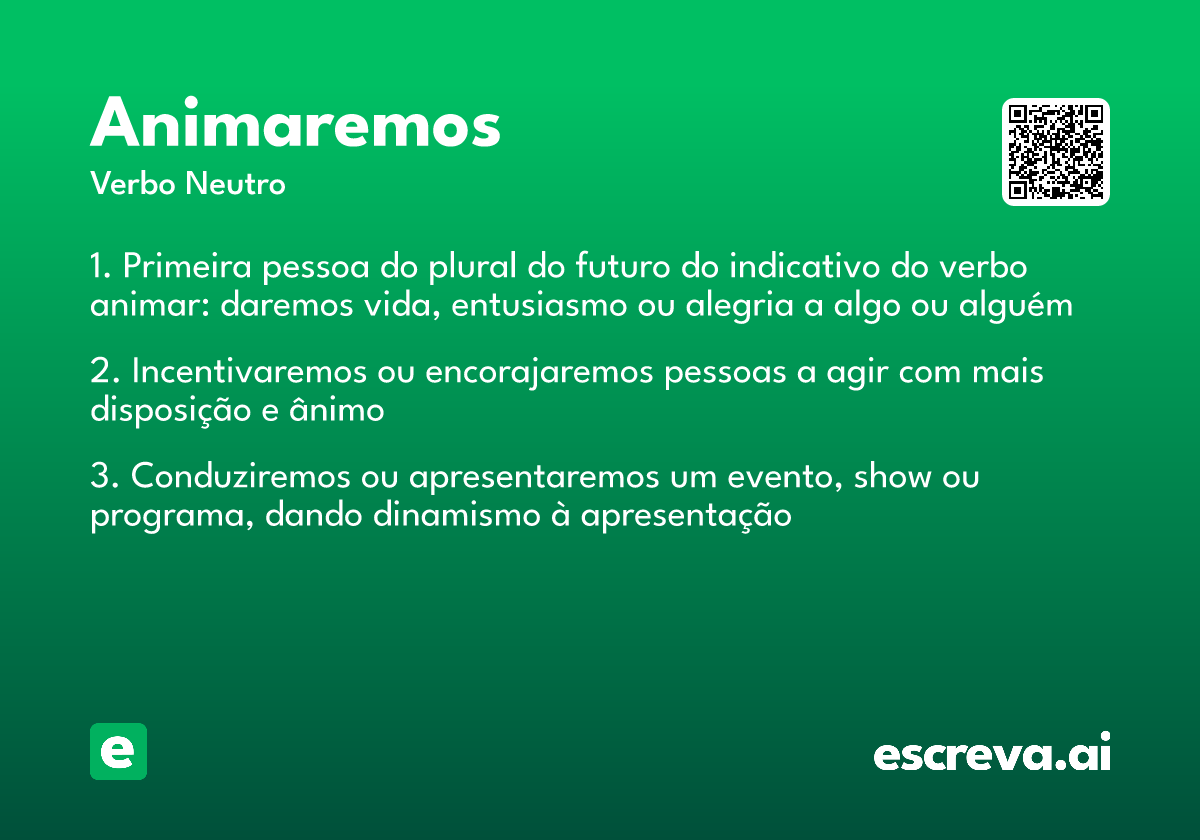 Animaremos

Verbo Neutro

1. Primeira pessoa do plural do futuro do indicativo do verbo animar: daremos vida, entusiasmo ou alegria a algo ou alguém

2. Incentivaremos ou encorajaremos pessoas a agir com mais disposição e ânimo

3. Conduziremos ou apresentaremos um evento, show ou programa, dando dinamismo à apresentação

e

escreva.ai